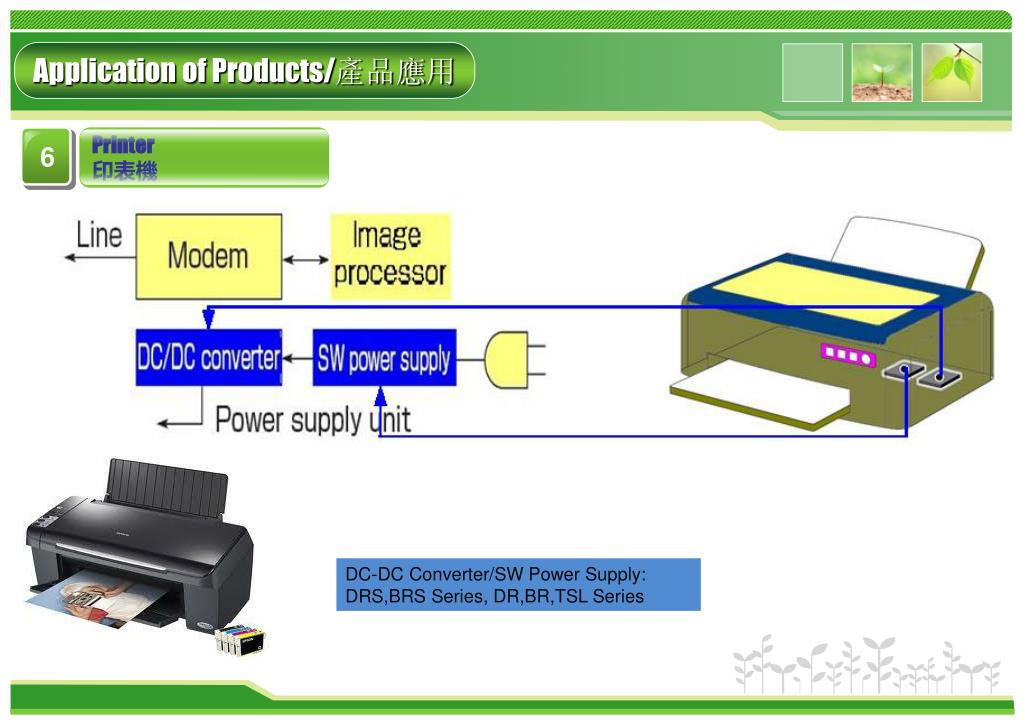 Application of Products/產品應用

6

Printer
印表機

Line

Modem

Image processor

DC/DC converter

SW power supply

Power supply unit

DC-DC Converter/SW Power Supply:
DRS,BRS Series, DR,BR,TSL Series